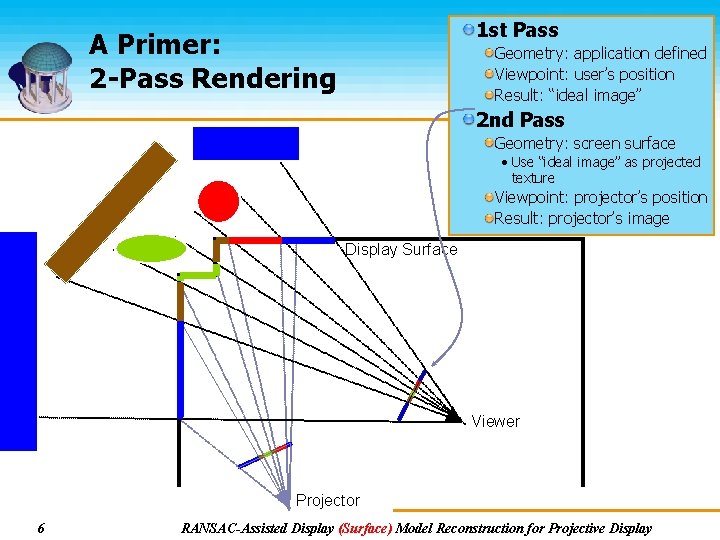 A Primer:
2-Pass Rendering

1st Pass
Geometry: application defined
Viewpoint: user's position
Result: "ideal image"
2nd Pass
Geometry: screen surface
• Use "ideal image" as projected texture
Viewpoint: projector's position
Result: projector's image

Display Surface

Viewer

Projector

6

RANSAC-Assisted Display (Surface) Model Reconstruction for Projective Display